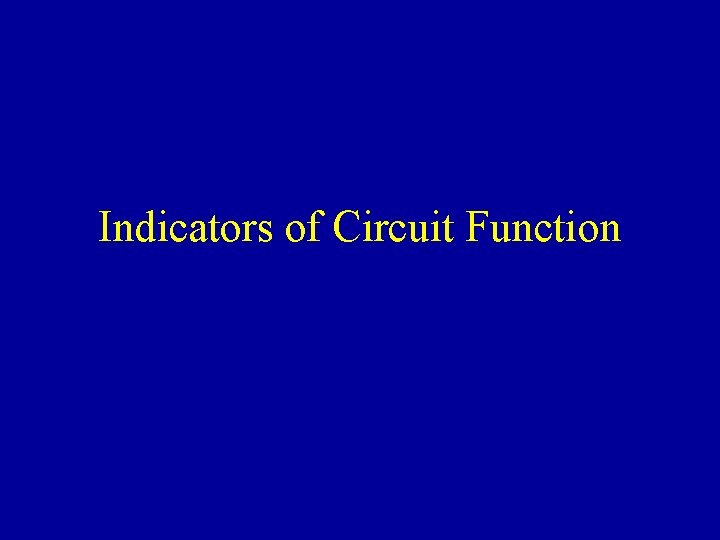 Indicators of Circuit Function